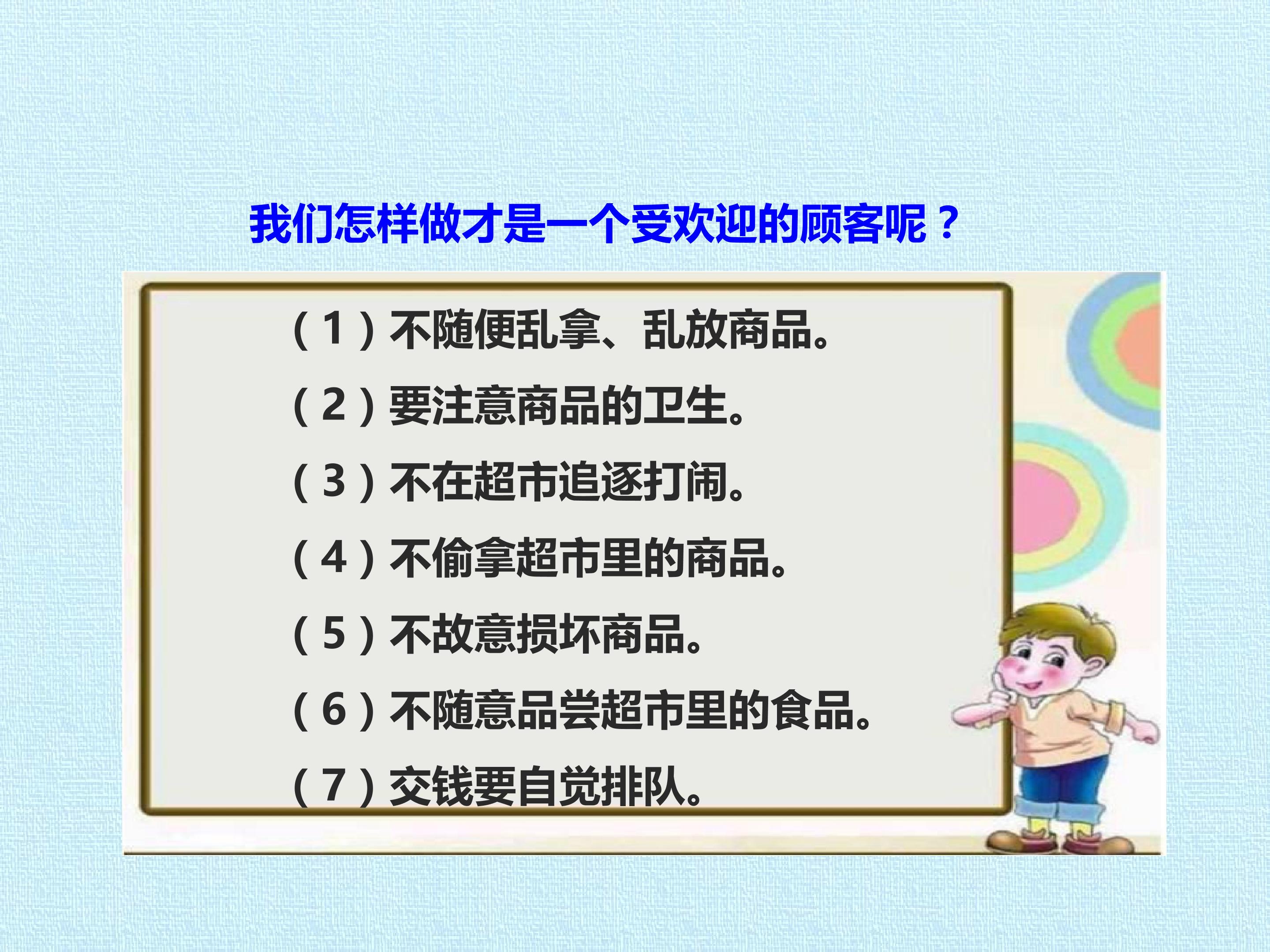 我们怎样做才是一个受欢迎的顾客呢？

（1）不随便乱拿、乱放商品。

（2）要注意商品的卫生。

（3）不在超市追逐打闹。

（4）不偷拿超市里的商品。

（5）不故意损坏商品。

（6）不随意品尝超市里的食品。

（7）交钱要自觉排队。